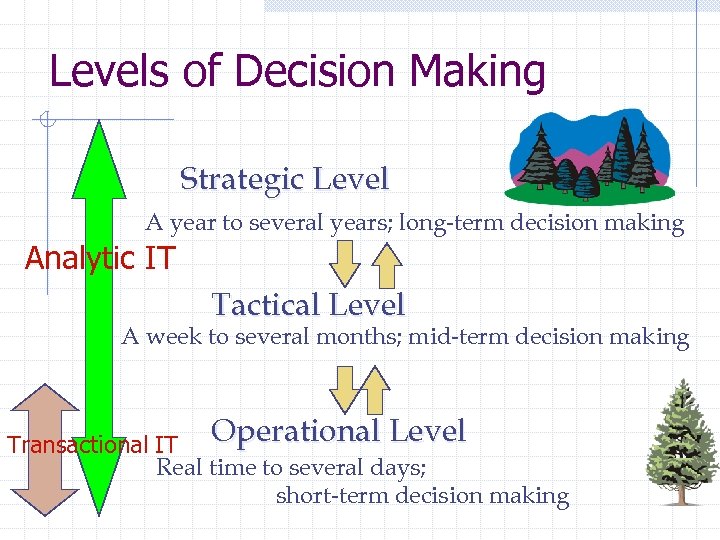 Levels of Decision Making

Strategic Level

A year to several years; long-term decision making

Analytic IT

Tactical Level

A week to several months; mid-term decision making

Operational Level

Transactional IT

Real time to several days; short-term decision making